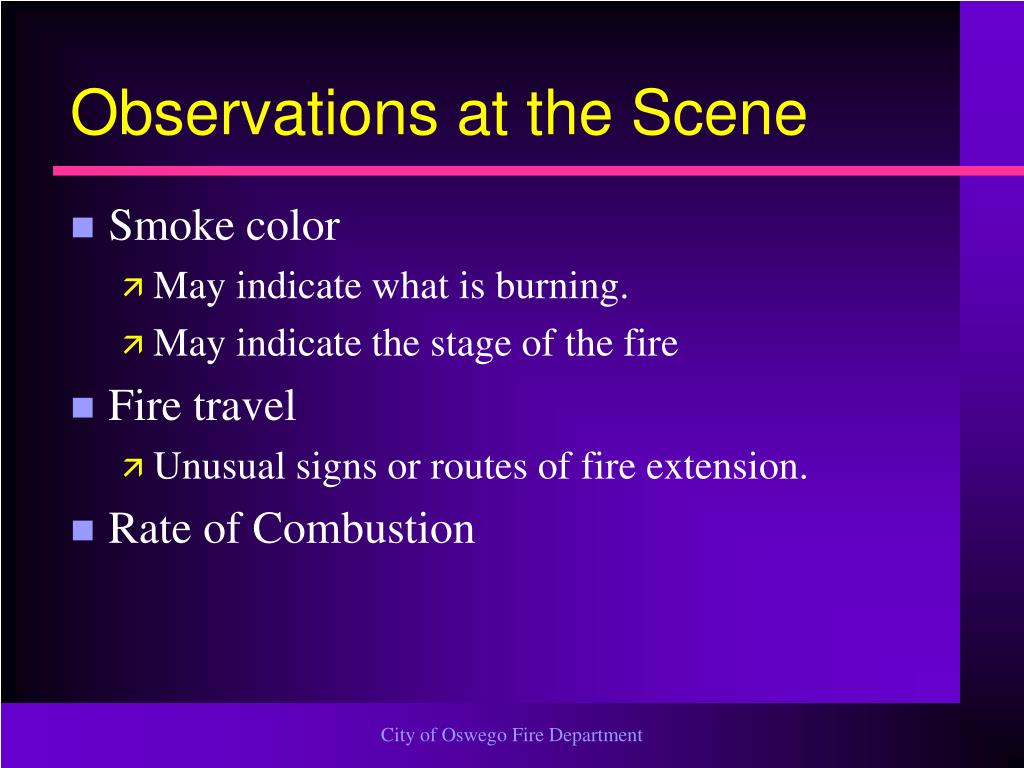 Observations at the Scene

- Smoke color
  - May indicate what is burning.
  - May indicate the stage of the fire
- Fire travel
  - Unusual signs or routes of fire extension.
- Rate of Combustion

City of Oswego Fire Department